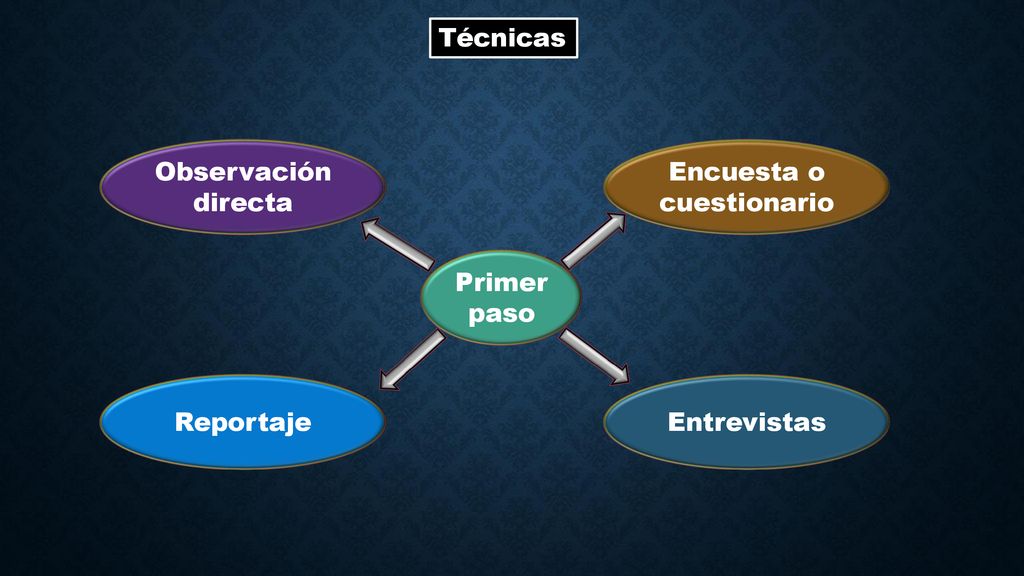 Técnicas

Observación directa

Encuesta o cuestionario

Primer paso

Reportaje

Entrevistas